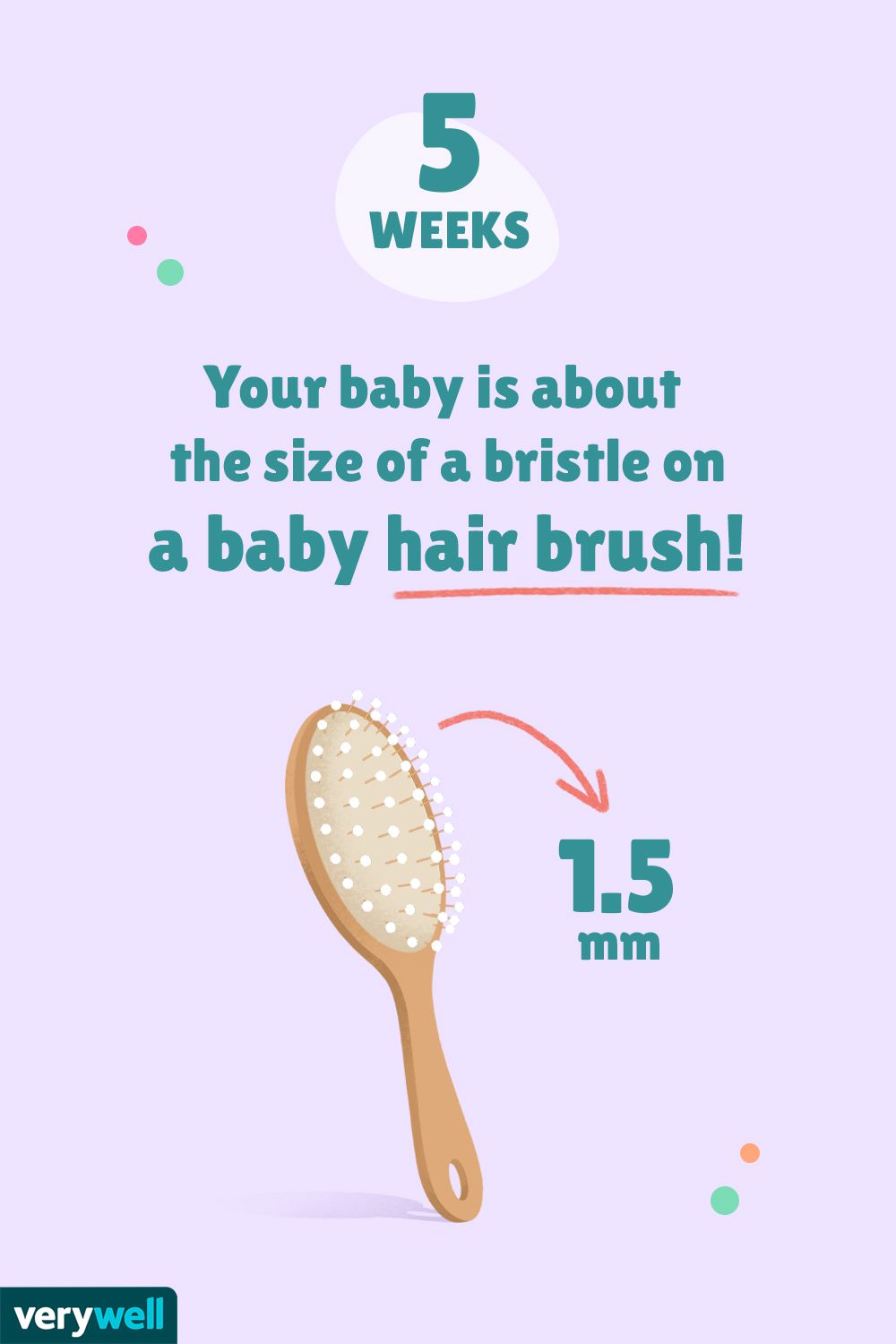 5
WEEKS

Your baby is about the size of a bristle on a baby hair brush!

1.5
mm

verywell